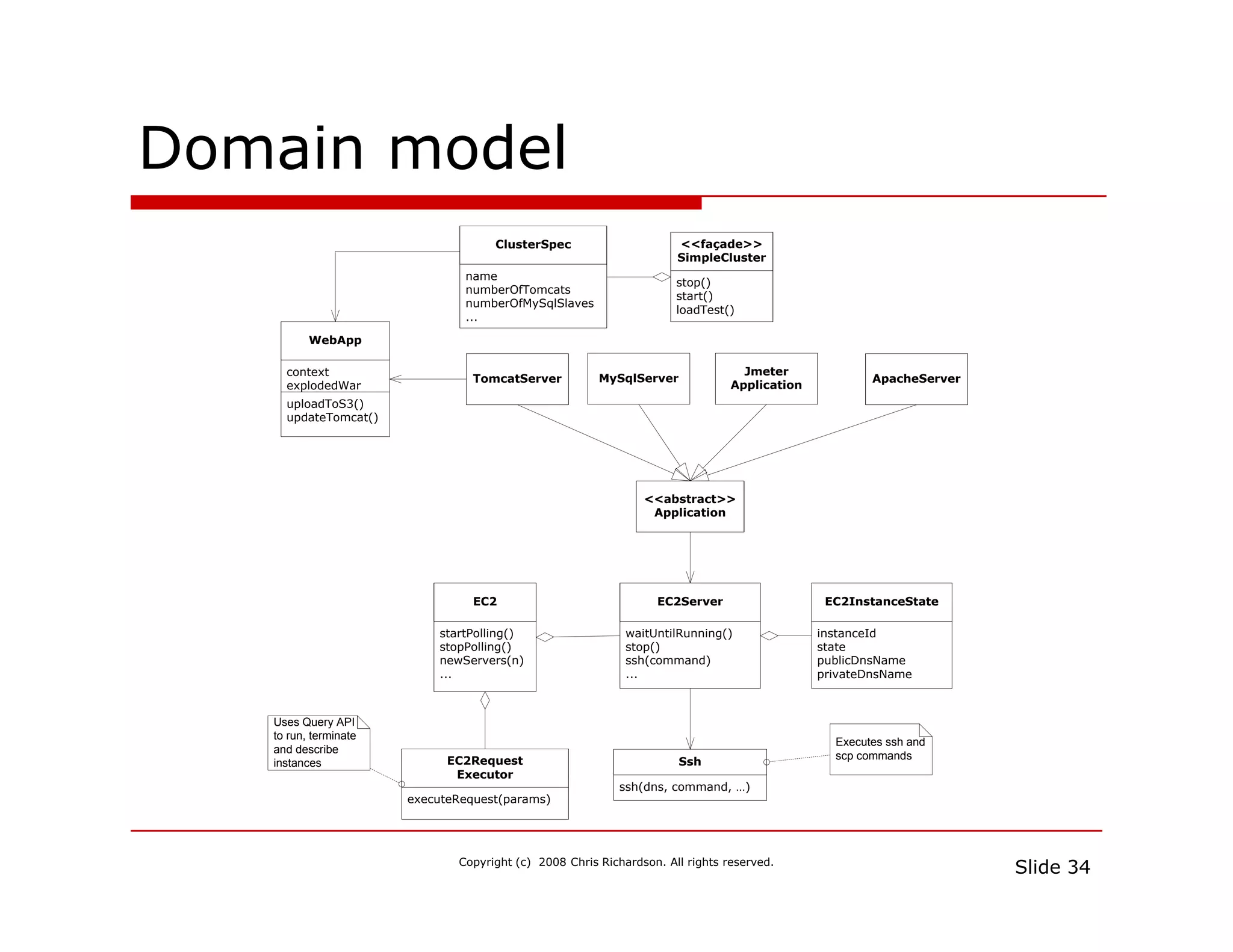 Domain model

ClusterSpec
name
numberOfTomcats
numberOfMySqlSlaves
...

<<façade>>
SimpleCluster
stop()
start()
loadTest()

WebApp
context
explodedWar
uploadToS3()
updateTomcat()

TomcatServer

MySqlServer

Jmeter
Application

ApacheServer

<<abstract>>
Application

EC2
startPolling()
stopPolling()
newServers(n)
...

EC2Server
waitUntilRunning()
stop()
ssh(command)
...

EC2InstanceState
instanceId
state
publicDnsName
privateDnsName

Uses Query API to run, terminate and describe instances

EC2Request
Executor
executeRequest(params)

Ssh
ssh(dns, command, ...)

Executes ssh and scp commands

Copyright (c) 2008 Chris Richardson. All rights reserved.

Slide 34